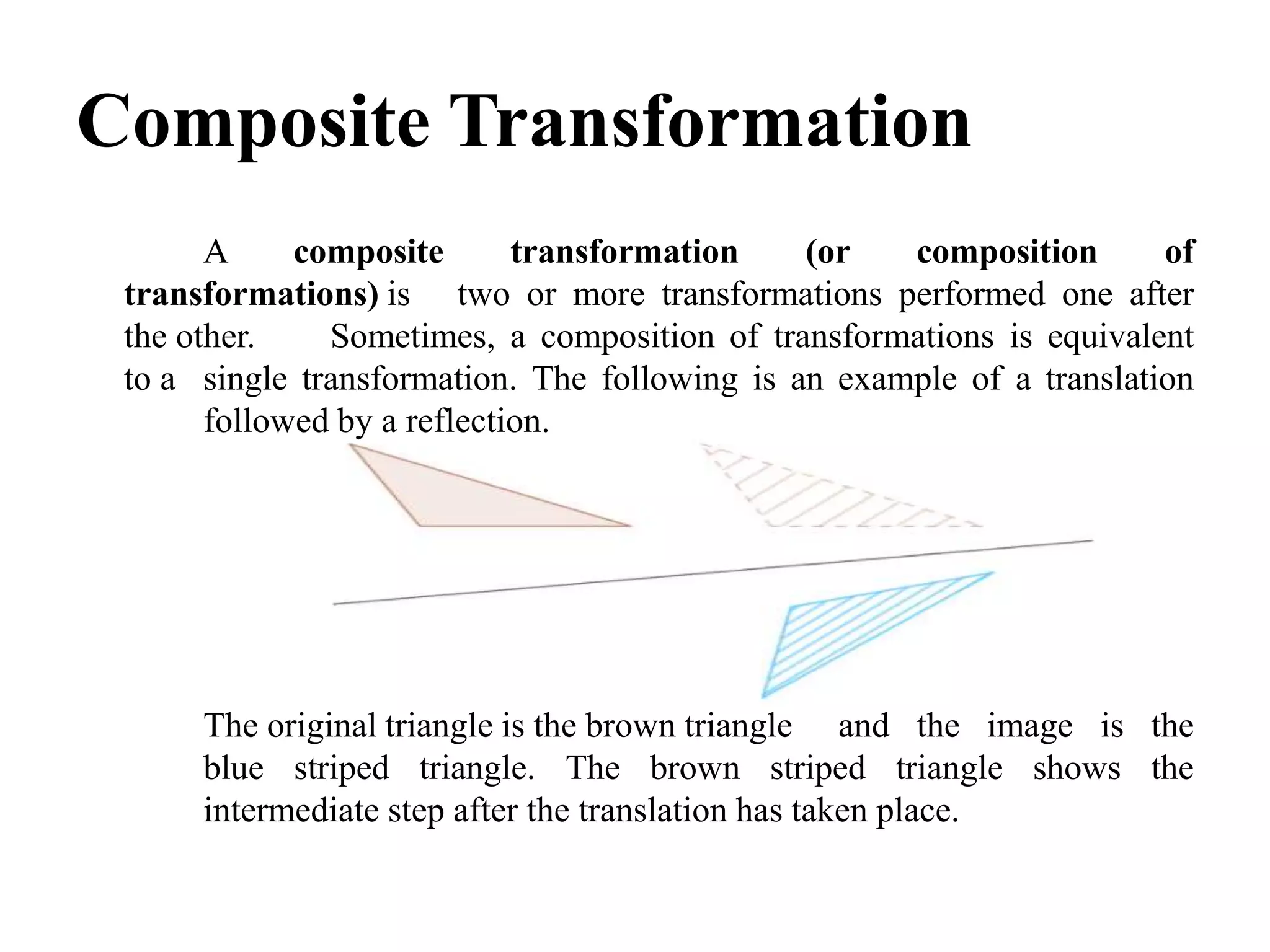 Composite Transformation

A composite transformation (or composition of transformations) is two or more transformations performed one after the other. Sometimes, a composition of transformations is equivalent to a single transformation. The following is an example of a translation followed by a reflection.

The original triangle is the brown triangle and the image is the blue striped triangle. The brown striped triangle shows the intermediate step after the translation has taken place.